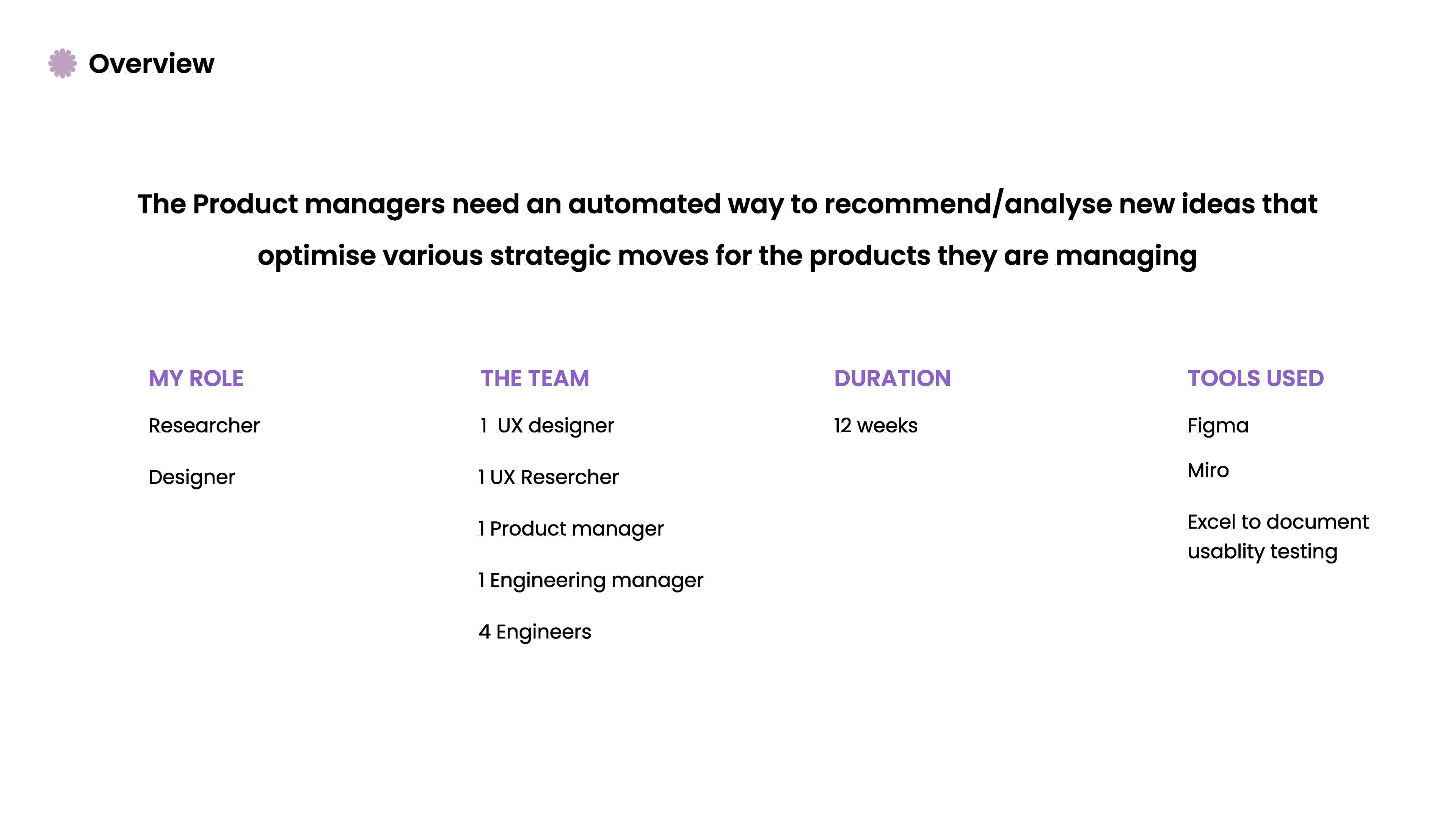 Overview

The Product managers need an automated way to recommend/analyse new ideas that optimise various strategic moves for the products they are managing

MY ROLE

Researcher

Designer

THE TEAM

1 UX designer

1 UX Resercher

1 Product manager

1 Engineering manager

4 Engineers

DURATION

12 weeks

TOOLS USED

Figma

Miro

Excel to document usablity testing